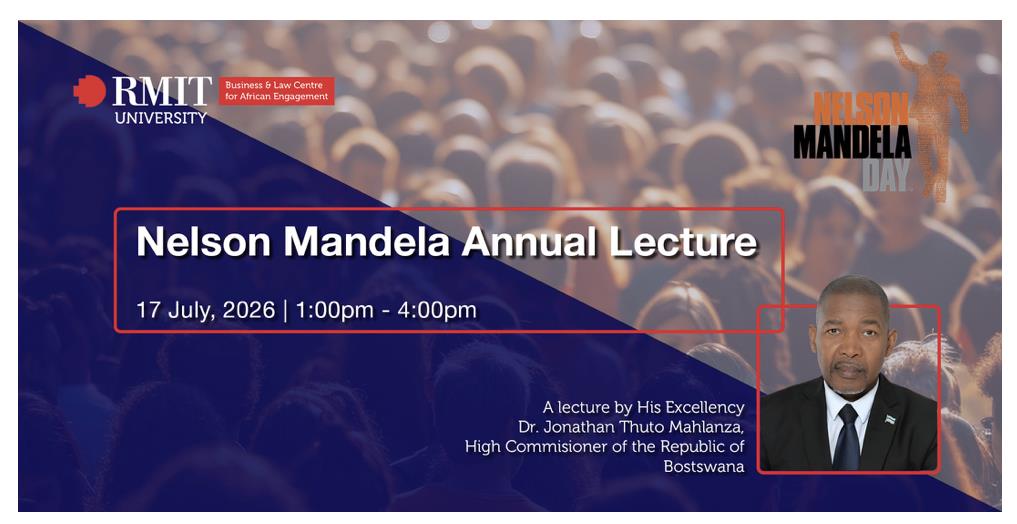 RMIT UNIVERSITY

Business & Law Centre for African Engagement

NELSON MANDELA DAY

Nelson Mandela Annual Lecture

17 July, 2026 | 1:00pm - 4:00pm

A lecture by His Excellency Dr. Jonathan Thuto Mahlanza, High Commisioner of the Republic of Bostswana